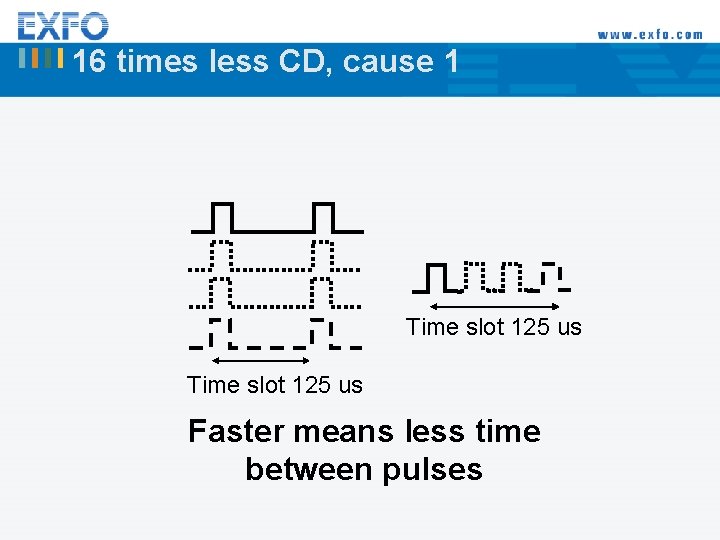 EXFO

www.exfo.com

16 times less CD, cause 1

Time slot 125 us

Time slot 125 us

Faster means less time between pulses